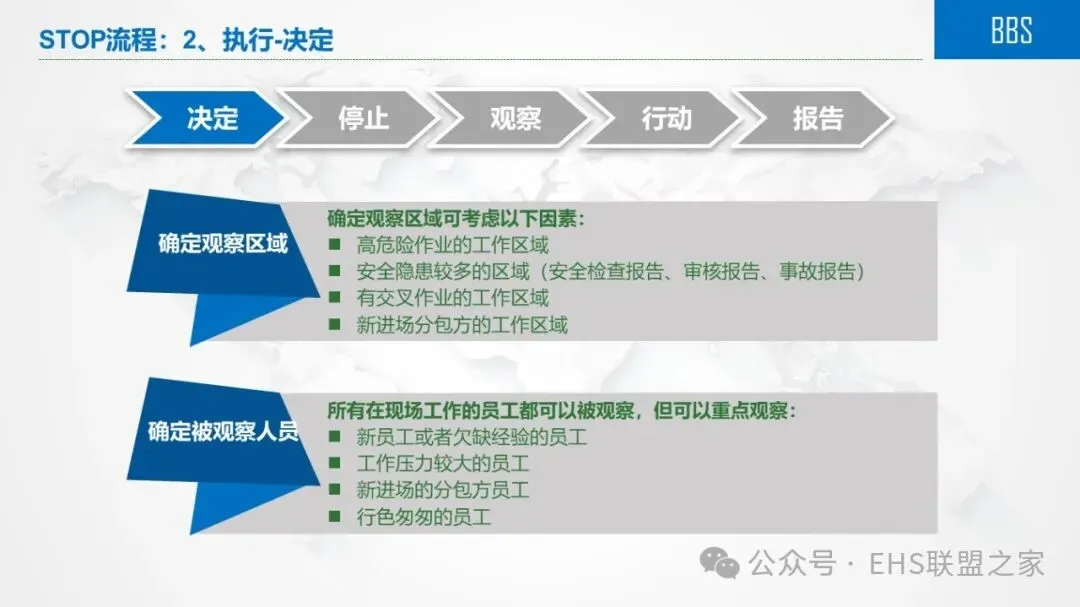 STOP流程：2、执行-决定

BBS

决定 停止 观察 行动 报告

确定观察区域

确定观察区域可考虑以下因素：
■ 高危险作业的工作区域
■ 安全隐患较多的区域（安全检查报告、审核报告、事故报告）
■ 有交叉作业的工作区域
■ 新进场分包方的工作区域

确定被观察人员

所有在现场工作的员工都可以被观察，但可以重点观察：
■ 新员工或者欠缺经验的员工
■ 工作压力较大的员工
■ 新进场的分包方员工
■ 行色匆匆的员工

公众号 · EHS联盟之家